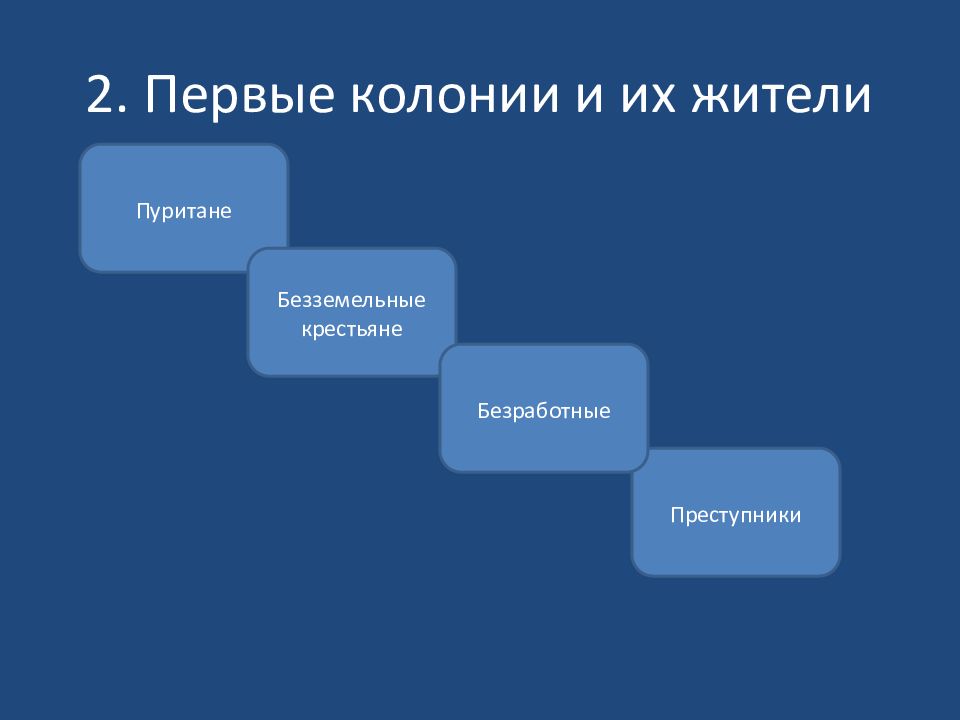 2. Первые колонии и их жители

Пуритане

Безземельные крестьяне

Безработные

Преступники